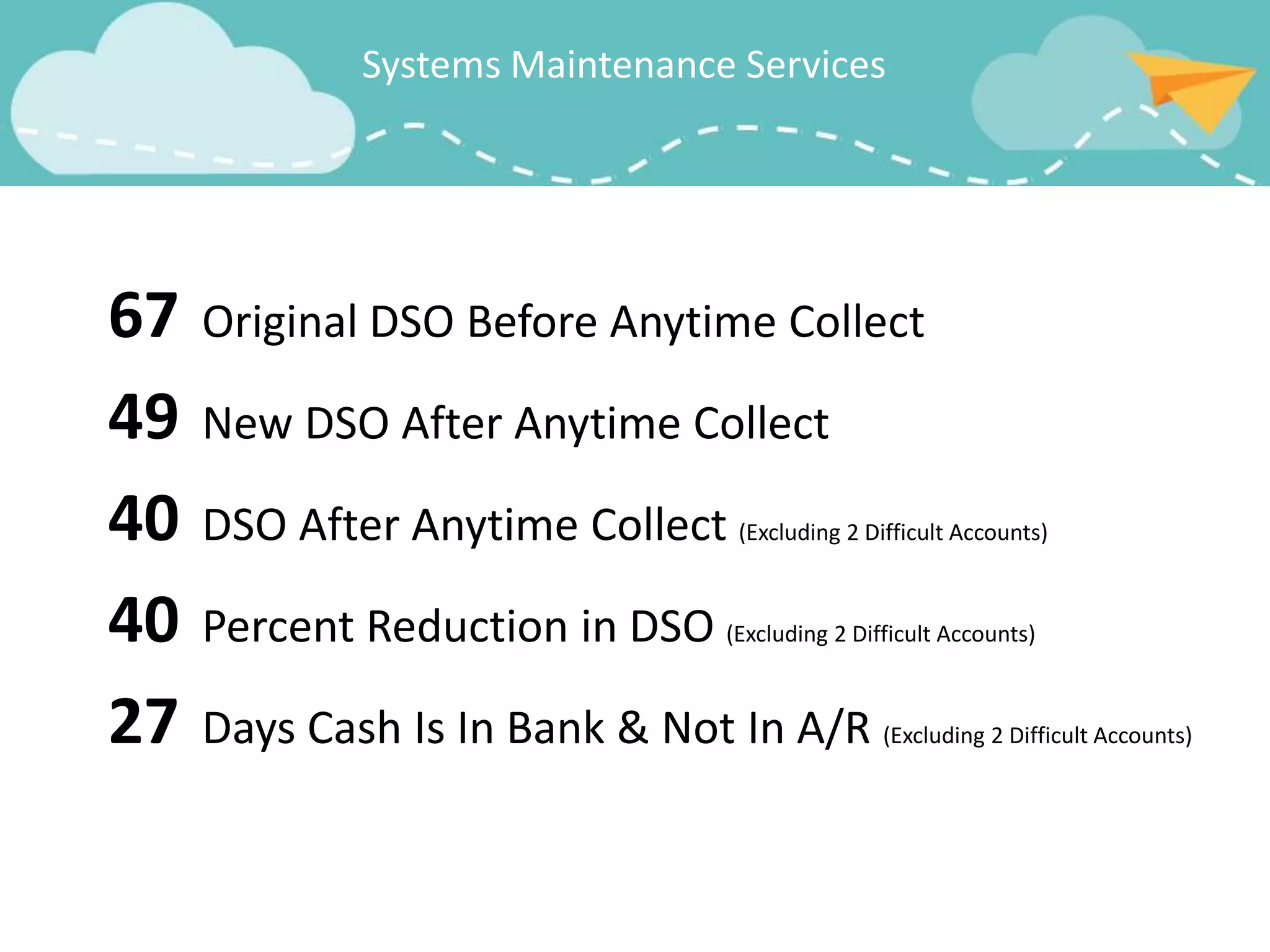 Systems Maintenance Services

67 Original DSO Before Anytime Collect

49 New DSO After Anytime Collect

40 DSO After Anytime Collect (Excluding 2 Difficult Accounts)

40 Percent Reduction in DSO (Excluding 2 Difficult Accounts)

27 Days Cash Is In Bank & Not In A/R (Excluding 2 Difficult Accounts)